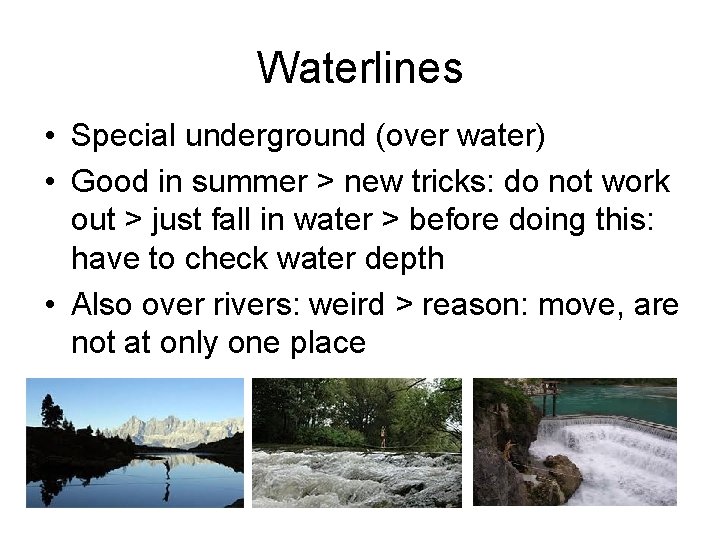 Waterlines

• Special underground (over water)
• Good in summer > new tricks: do not work out > just fall in water > before doing this: have to check water depth
• Also over rivers: weird > reason: move, are not at only one place